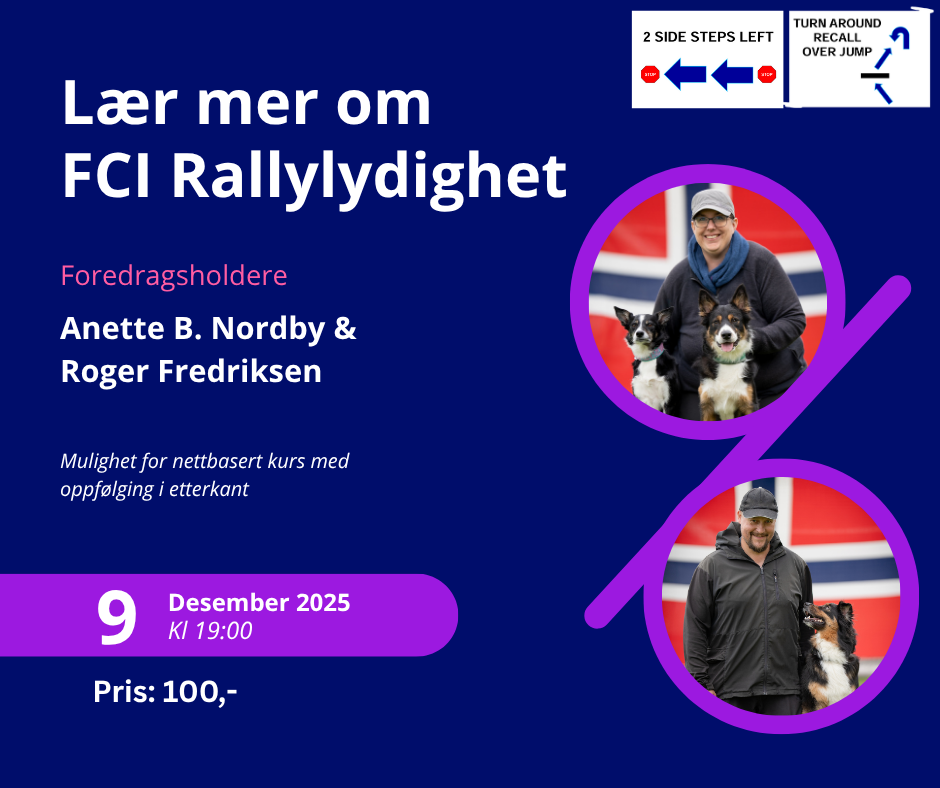 2 SIDE STEPS LEFT

STOP STOP

TURN AROUND RECALL OVER JUMP

Lær mer om FCI Rallylydighet

Foredragsholdere

Anette B. Nordby & Roger Fredriksen

Mulighet for nettbasert kurs med oppfølging i etterkant

9 Desember 2025
Kl 19:00

Pris: 100,-